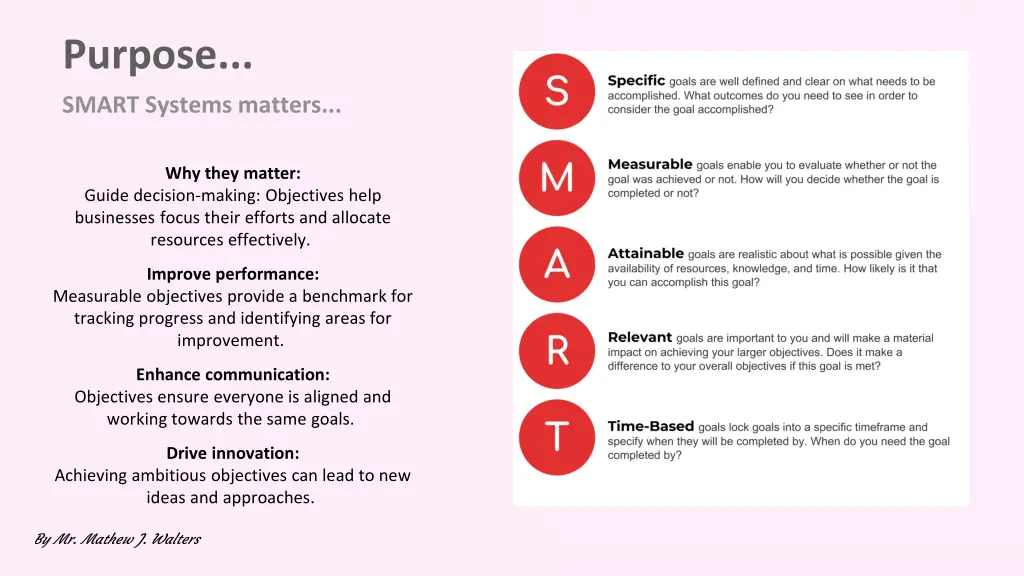 Purpose...

SMART Systems matters...

Why they matter:
Guide decision-making: Objectives help businesses focus their efforts and allocate resources effectively.

Improve performance:
Measurable objectives provide a benchmark for tracking progress and identifying areas for improvement.

Enhance communication:
Objectives ensure everyone is aligned and working towards the same goals.

Drive innovation:
Achieving ambitious objectives can lead to new ideas and approaches.

By Mr. Mathew J. Walters

S

Specific goals are well defined and clear on what needs to be accomplished. What outcomes do you need to see in order to consider the goal accomplished?

M

Measurable goals enable you to evaluate whether or not the goal was achieved or not. How will you decide whether the goal is completed or not?

A

Attainable goals are realistic about what is possible given the availability of resources, knowledge, and time. How likely is it that you can accomplish this goal?

R

Relevant goals are important to you and will make a material impact on achieving your larger objectives. Does it make a difference to your overall objectives if this goal is met?

T

Time-Based goals lock goals into a specific timeframe and specify when they will be completed by. When do you need the goal completed by?